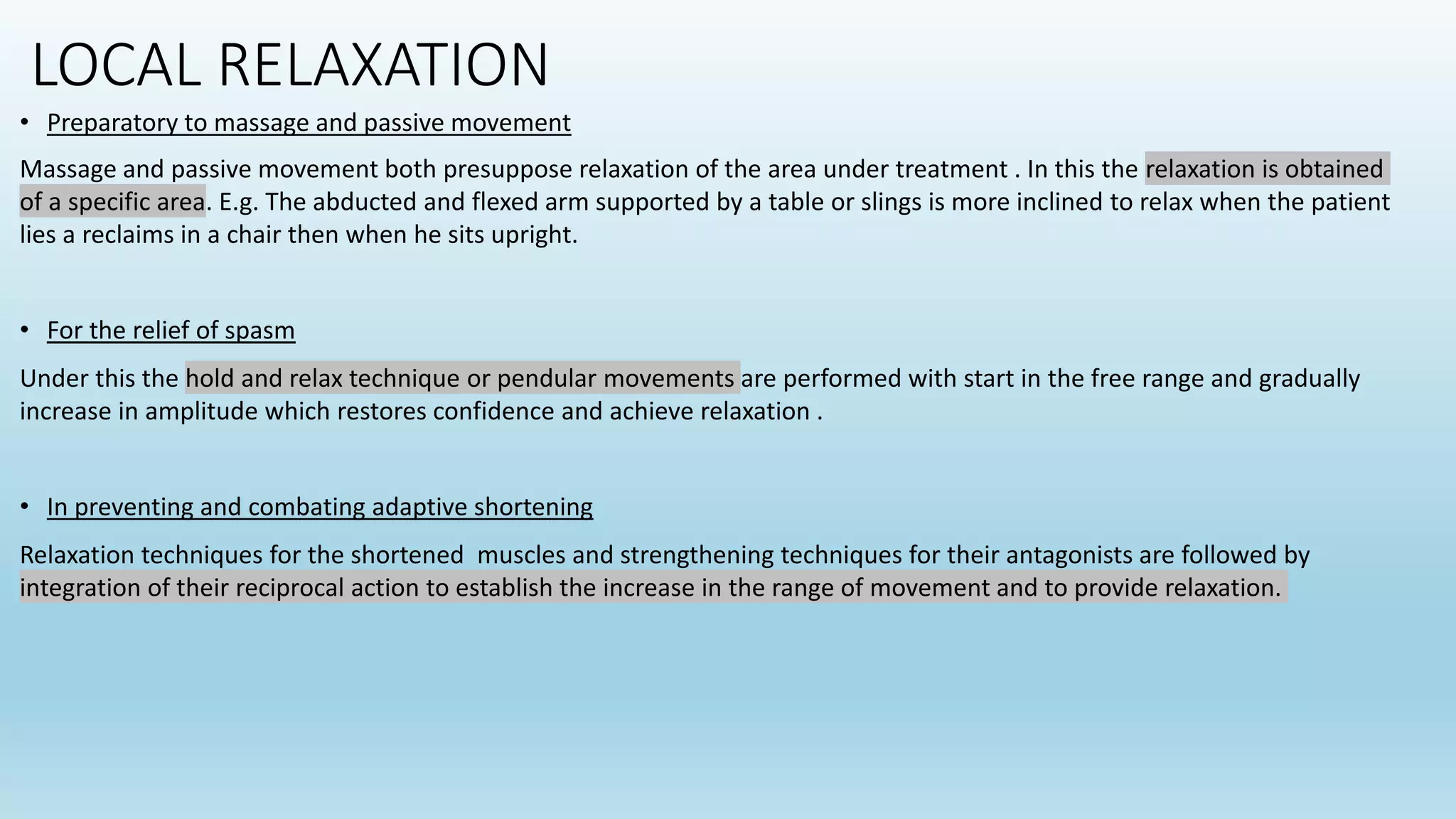 LOCAL RELAXATION

• Preparatory to massage and passive movement

Massage and passive movement both presuppose relaxation of the area under treatment . In this the relaxation is obtained of a specific area. E.g. The abducted and flexed arm supported by a table or slings is more inclined to relax when the patient lies a reclaims in a chair then when he sits upright.

• For the relief of spasm

Under this the hold and relax technique or pendular movements are performed with start in the free range and gradually increase in amplitude which restores confidence and achieve relaxation .

• In preventing and combating adaptive shortening

Relaxation techniques for the shortened muscles and strengthening techniques for their antagonists are followed by integration of their reciprocal action to establish the increase in the range of movement and to provide relaxation.